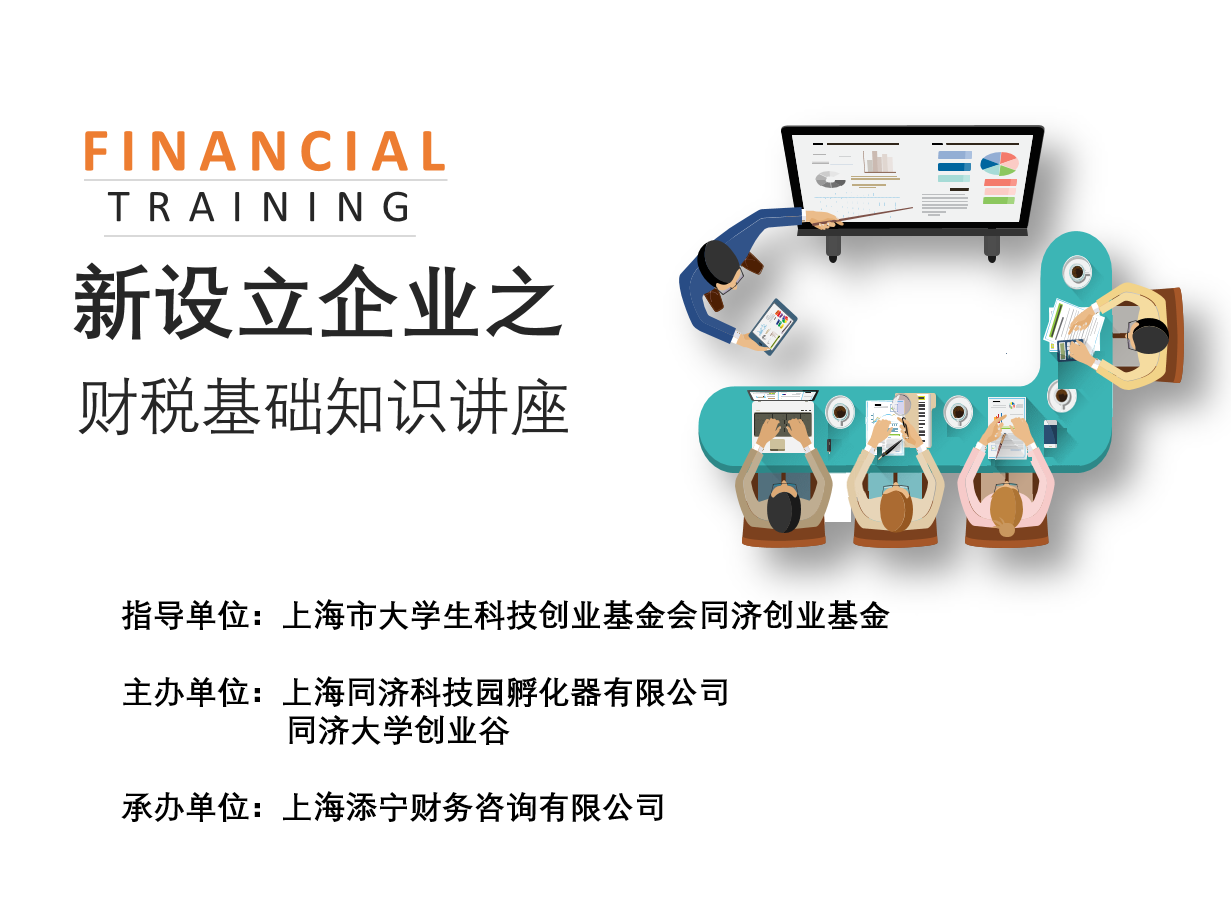 FINANCIAL
TRAINING

新设立企业之
财税基础知识讲座

指导单位：上海市大学生科技创业基金会同济创业基金

主办单位：上海同济科技园孵化器有限公司
同济大学创业谷

承办单位：上海添宁财务咨询有限公司